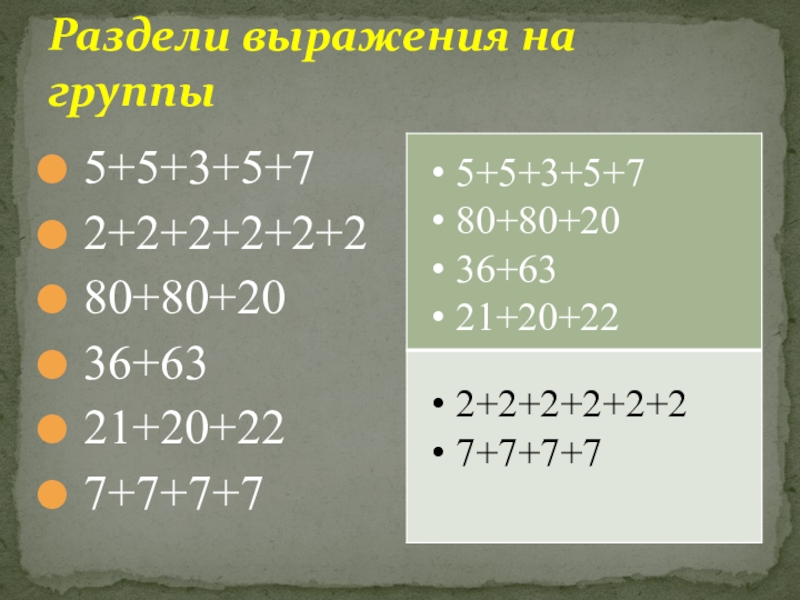 Раздели выражения на группы

- $5+5+3+5+7$
- $2+2+2+2+2+2$
- $80+80+20$
- $36+63$
- $21+20+22$
- $7+7+7+7$

- $5+5+3+5+7$
- $80+80+20$
- $36+63$
- $21+20+22$

- $2+2+2+2+2+2$
- $7+7+7+7$